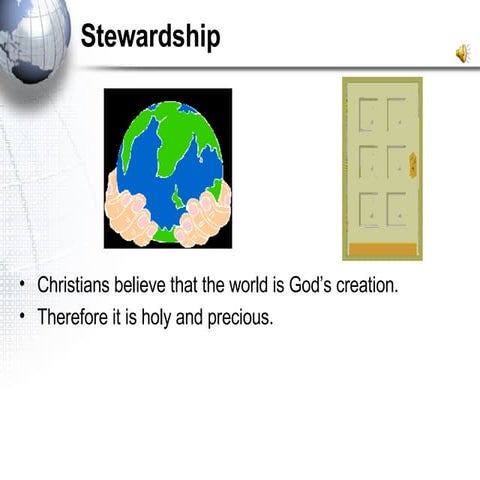 Stewardship

• Christians believe that the world is God's creation.
• Therefore it is holy and precious.